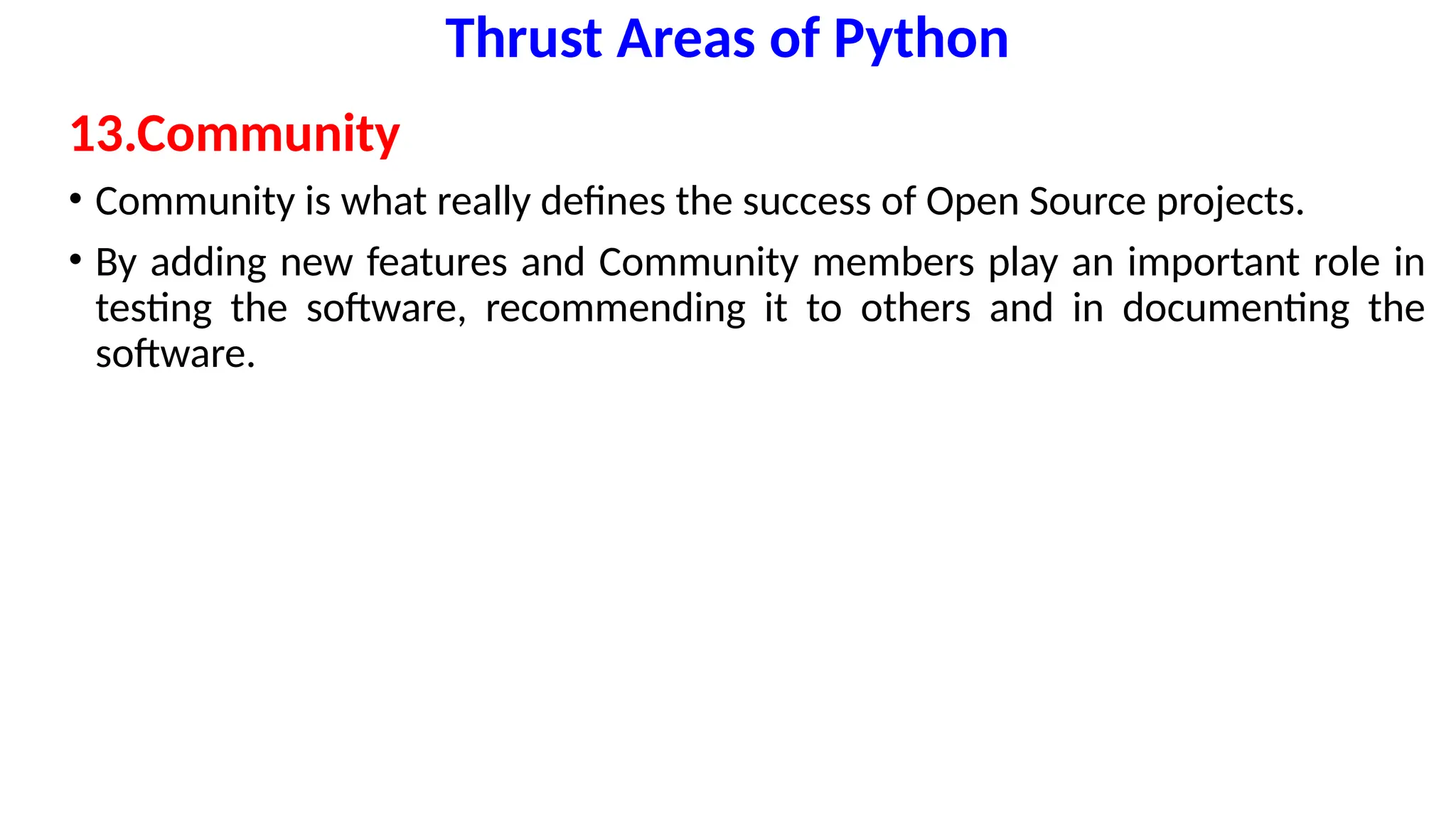 Thrust Areas of Python

13.Community

• Community is what really defines the success of Open Source projects.

• By adding new features and Community members play an important role in testing the software, recommending it to others and in documenting the software.